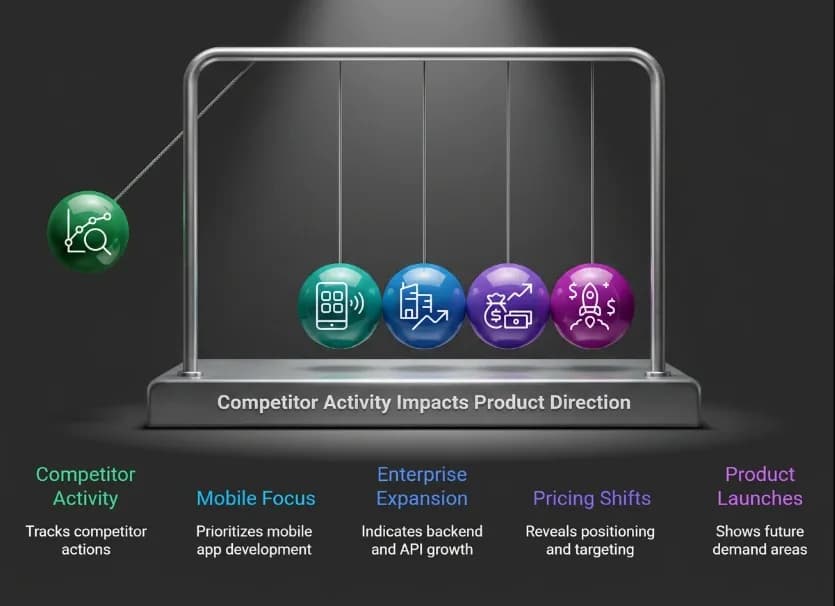 Competitor Activity Impacts Product Direction

Competitor Activity
Tracks competitor actions

Mobile Focus
Prioritizes mobile app development

Enterprise Expansion
Indicates backend and API growth

Pricing Shifts
Reveals positioning and targeting

Product Launches
Shows future demand areas